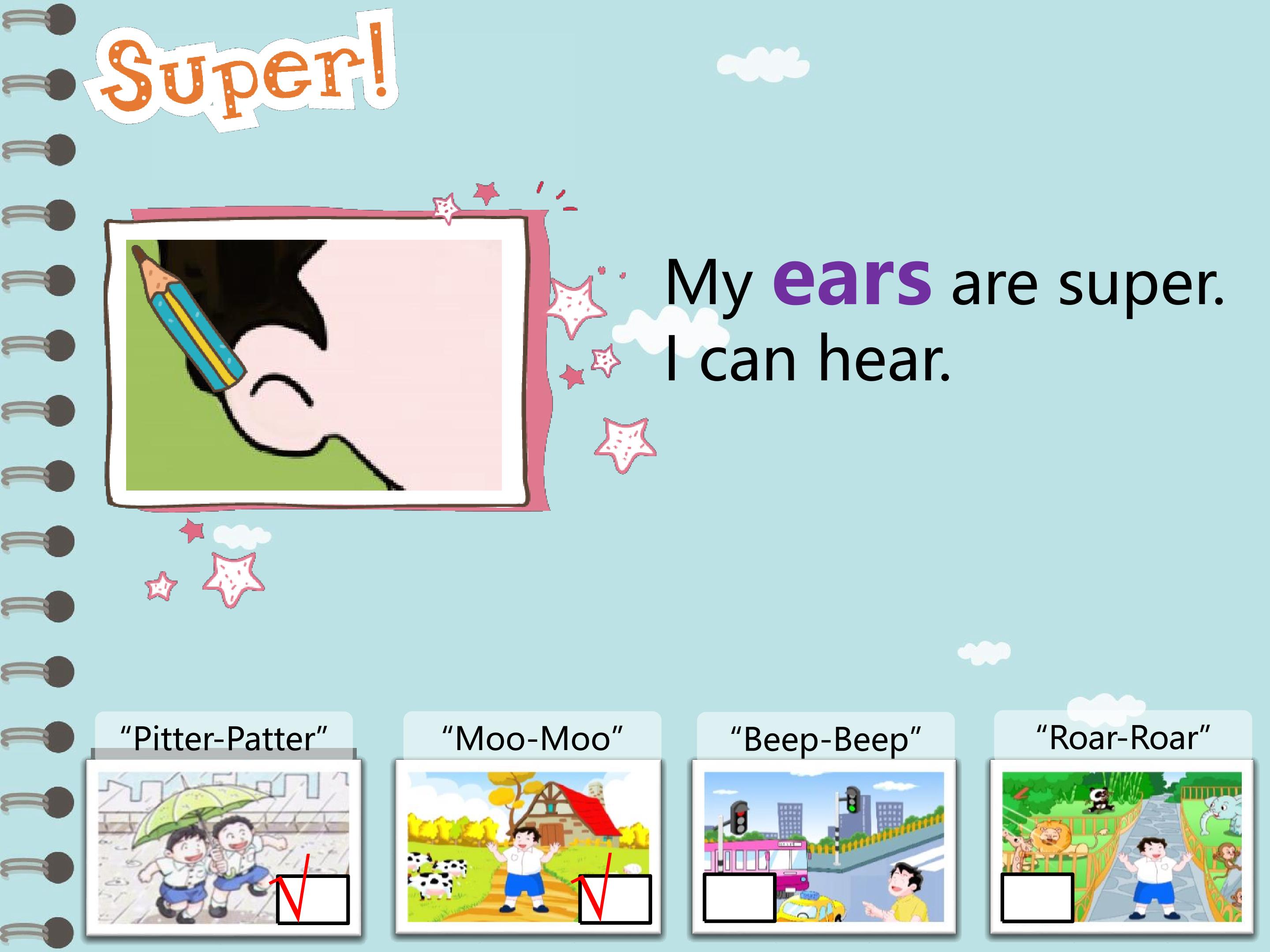 Super!

My ears are super.
I can hear.

"Pitter-Patter"
☑

"Moo-Moo"
☑

"Beep-Beep"
☐

"Roar-Roar"
☐